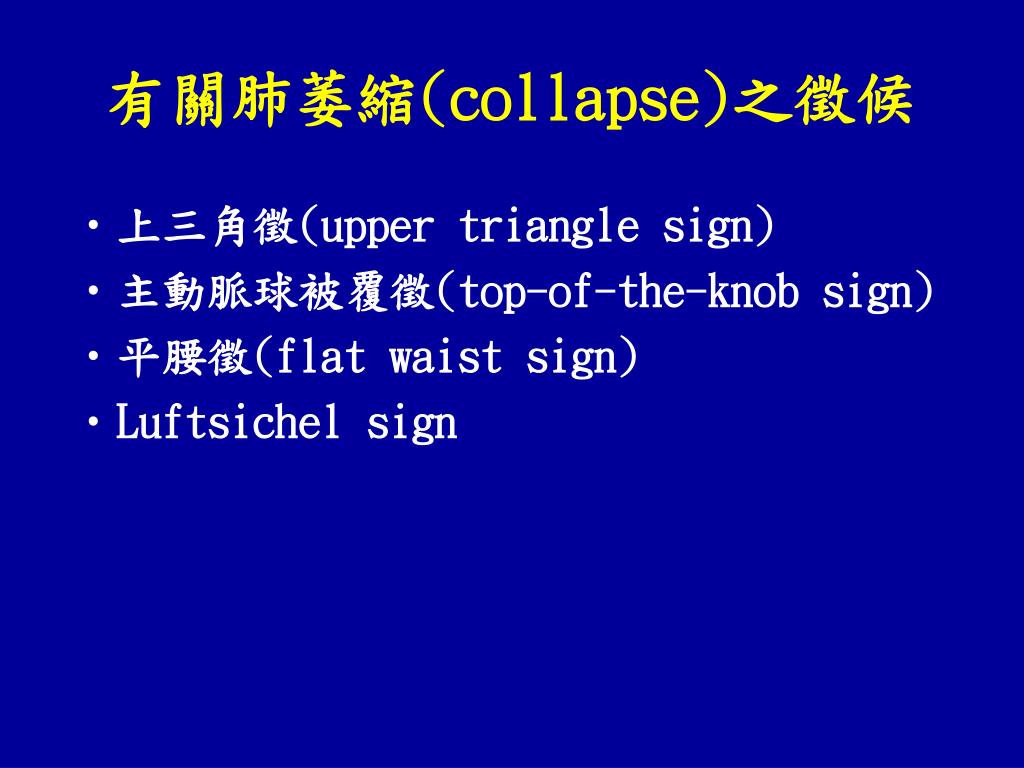 有關肺萎縮(collapse)之徵候

• 上三角徵(upper triangle sign)
• 主動脈球被覆徵(top-of-the-knob sign)
• 平腰徵(flat waist sign)
• Luftsichel sign